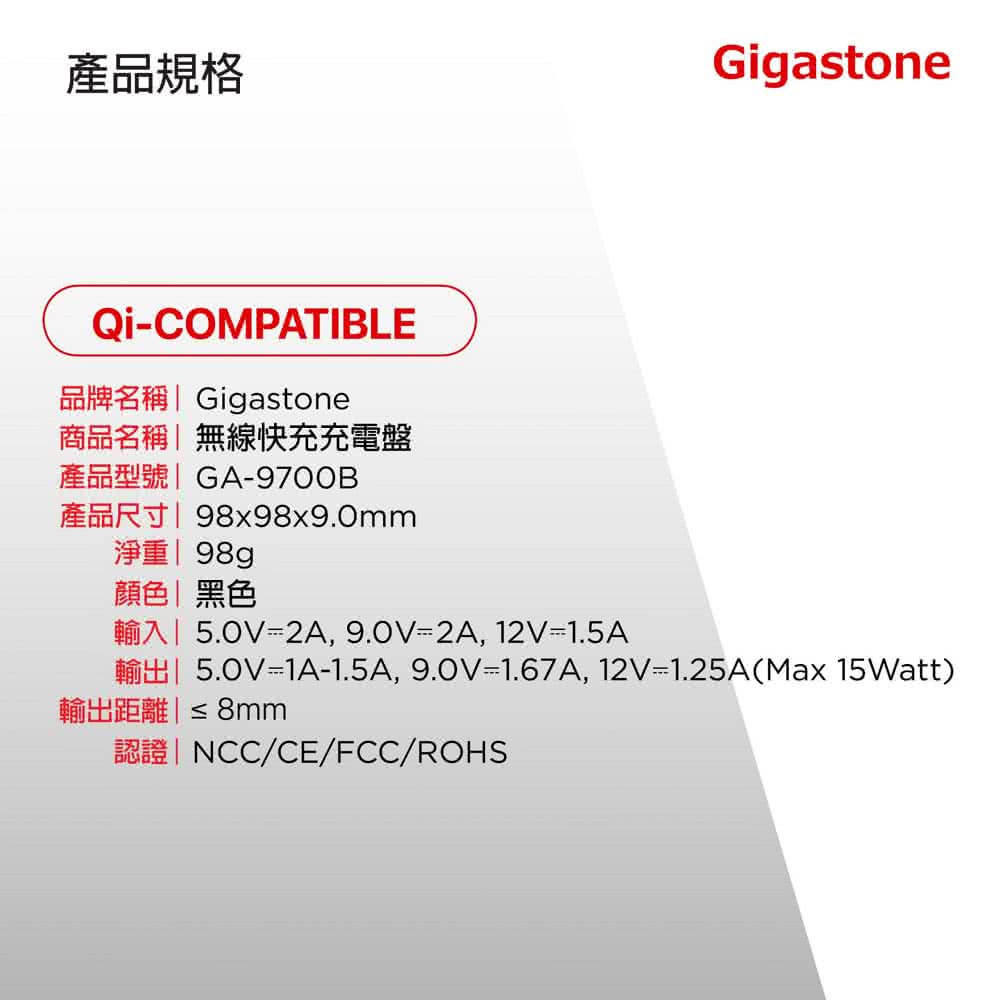 產品規格

Gigastone

Qi-COMPATIBLE

品牌名稱 | Gigastone
商品名稱 | 無線快充充電盤
產品型號 | GA-9700B
產品尺寸 | 98x98x9.0mm
淨重 | 98g
顏色 | 黑色
輸入 | 5.0V⎓2A, 9.0V⎓2A, 12V⎓1.5A
輸出 | 5.0V⎓1A-1.5A, 9.0V⎓1.67A, 12V⎓1.25A(Max 15Watt)
輸出距離 | ≤ 8mm
認證 | NCC/CE/FCC/ROHS